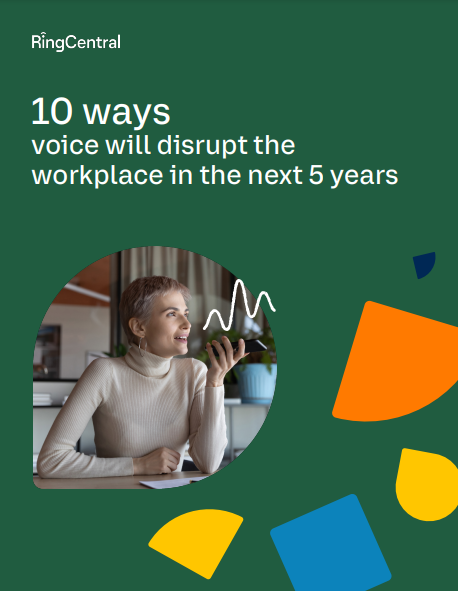 RingCentral

10 ways
voice will disrupt the workplace in the next 5 years